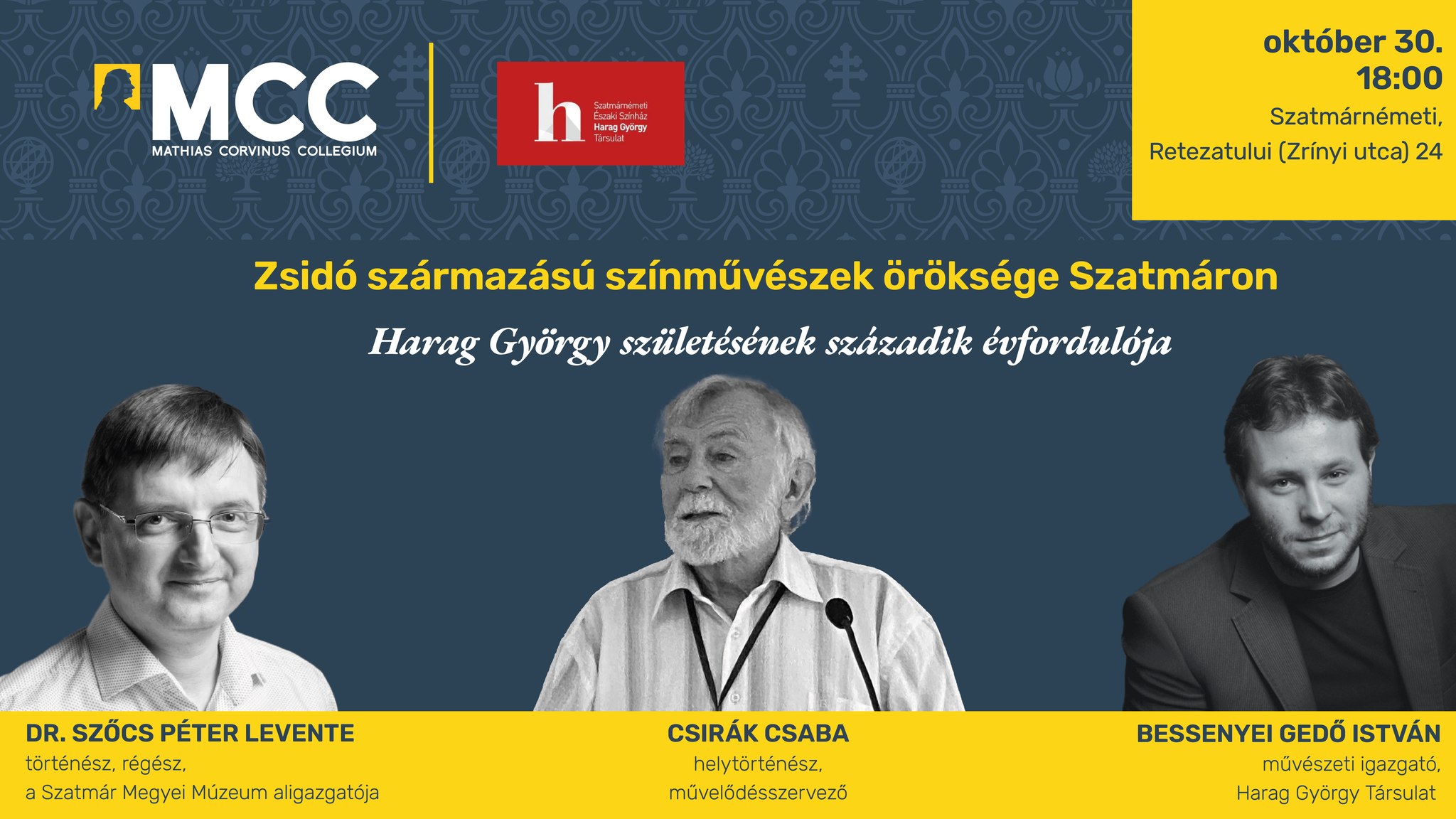 MCC
MATHIAS CORVINUS COLLEGIUM

h
Szatmárnémeti
Északi Színház
Harag György
Társulat

október 30.
18:00
Szatmárnémeti,
Retezatului (Zrínyi utca) 24

Zsidó származású színművészek öröksége Szatmáron

Harag György születésének századik évfordulója

DR. SZŐCS PÉTER LEVENTE
történész, régész,
a Szatmár Megyei Múzeum aligazgatója

CSIRÁK CSABA
helytörténész,
művelődésszervező

BESSENYEI GEDŐ ISTVÁN
művészeti igazgató,
Harag György Társulat